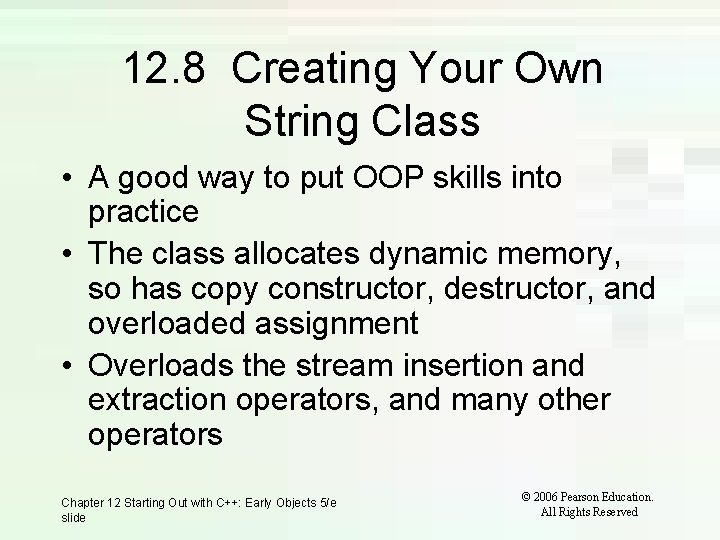 12.8 Creating Your Own String Class

• A good way to put OOP skills into practice
• The class allocates dynamic memory, so has copy constructor, destructor, and overloaded assignment
• Overloads the stream insertion and extraction operators, and many other operators

Chapter 12 Starting Out with C++: Early Objects 5/e slide

© 2006 Pearson Education. All Rights Reserved